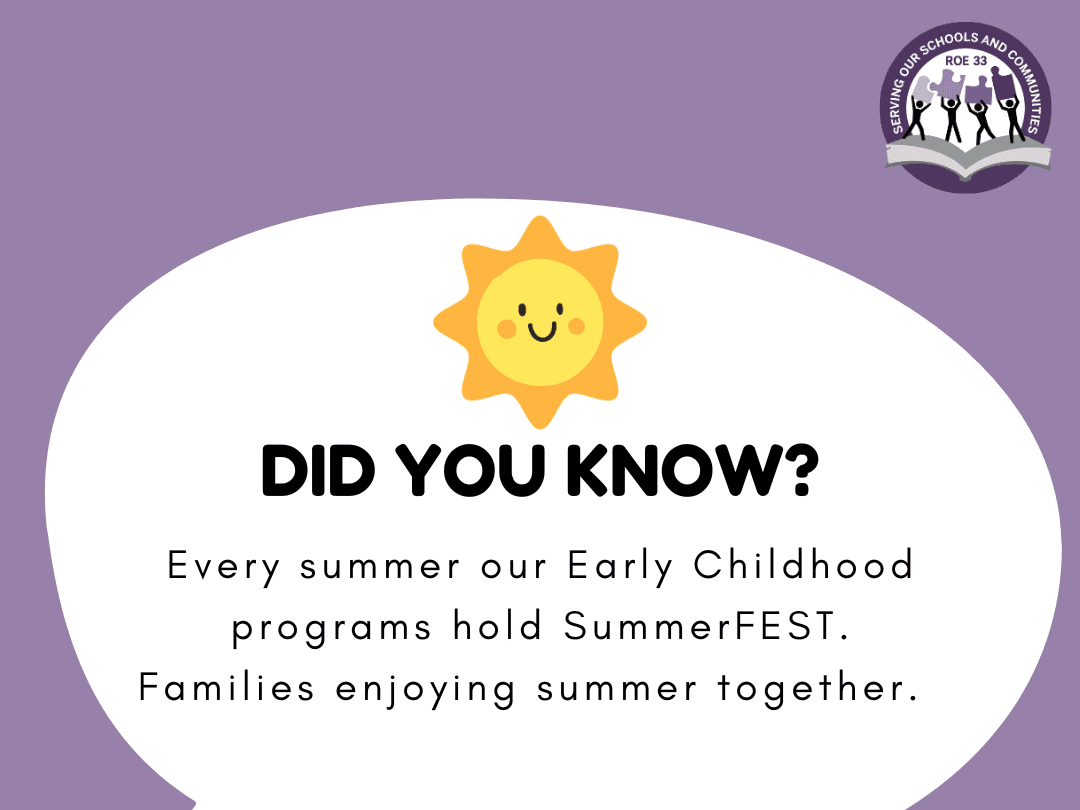 SERVING OUR SCHOOLS AND COMMUNITIES
ROE 33

DID YOU KNOW?

Every summer our Early Childhood programs hold SummerFEST. Families enjoying summer together.